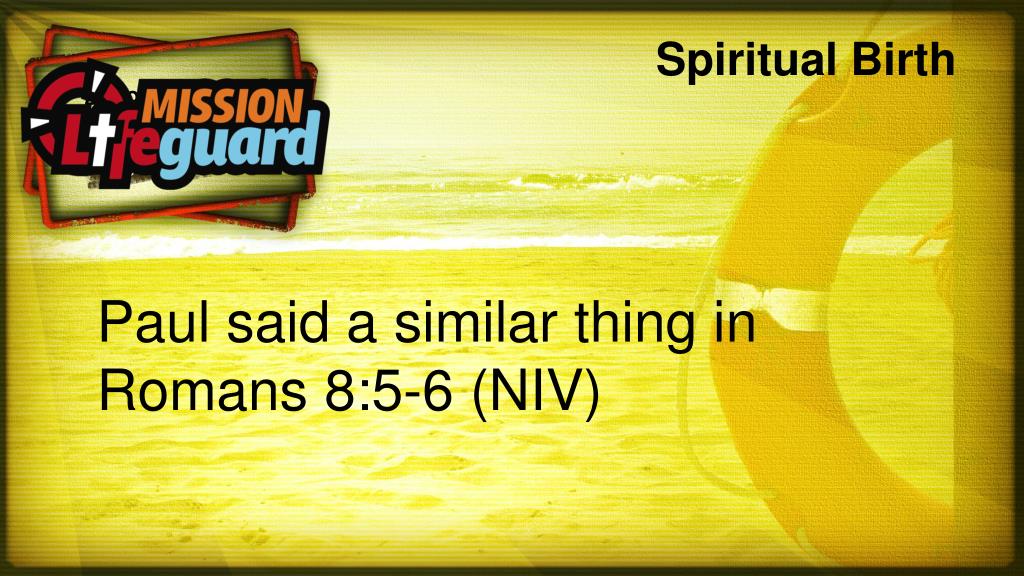 MISSION Lifeguard

Spiritual Birth

Paul said a similar thing in Romans 8:5-6 (NIV)